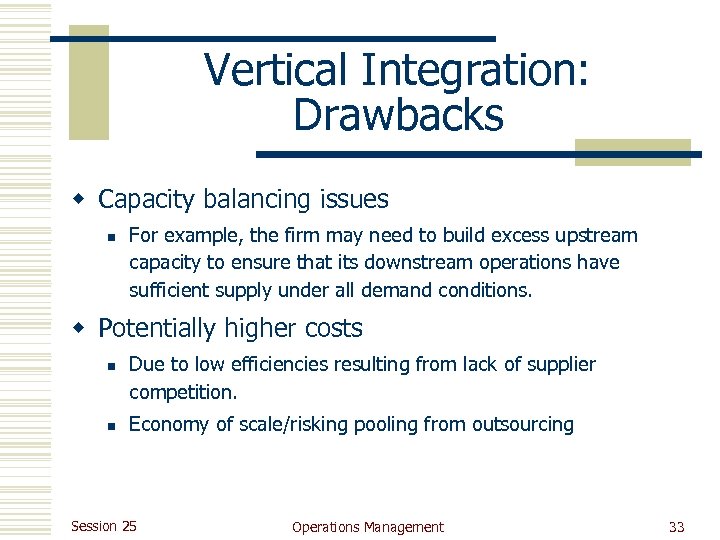 Vertical Integration: Drawbacks

- Capacity balancing issues
  - For example, the firm may need to build excess upstream capacity to ensure that its downstream operations have sufficient supply under all demand conditions.
- Potentially higher costs
  - Due to low efficiencies resulting from lack of supplier competition.
  - Economy of scale/risking pooling from outsourcing

Session 25

Operations Management

33